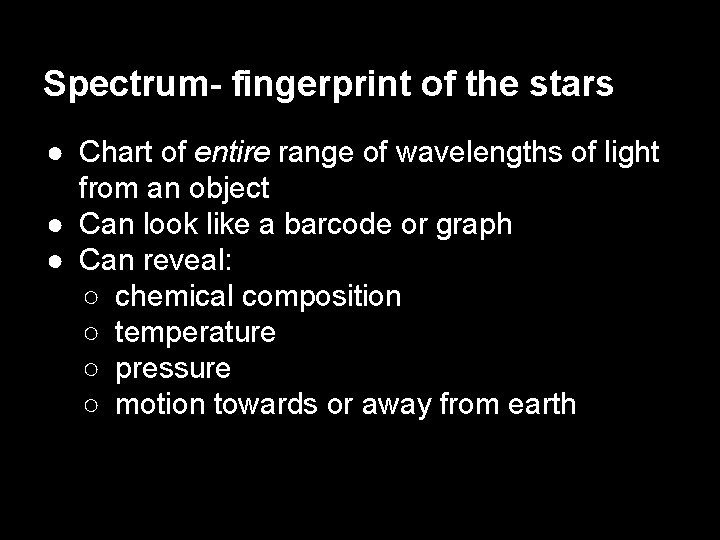 Spectrum- fingerprint of the stars

● Chart of entire range of wavelengths of light from an object
● Can look like a barcode or graph
● Can reveal:
○ chemical composition
○ temperature
○ pressure
○ motion towards or away from earth